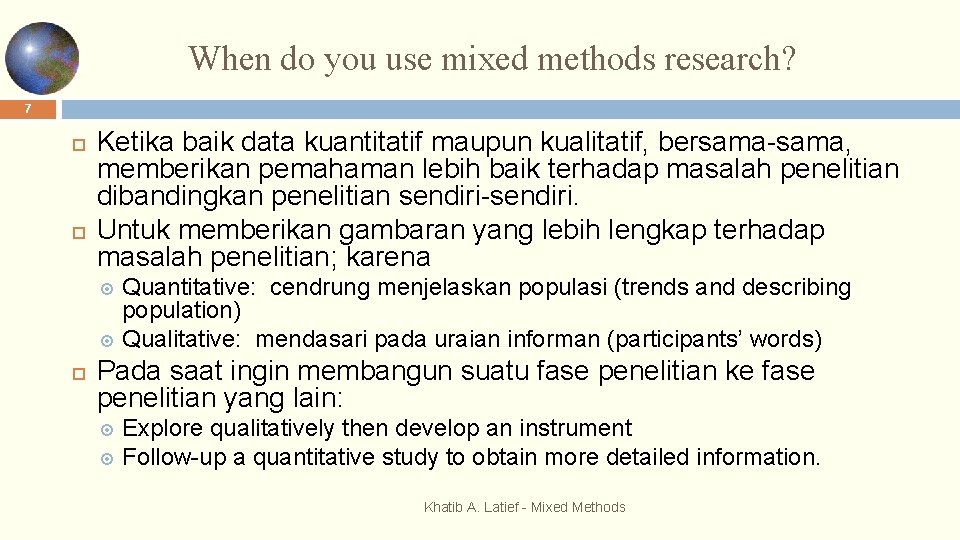 When do you use mixed methods research?

7

Ketika baik data kuantitatif maupun kualitatif, bersama-sama, memberikan pemahaman lebih baik terhadap masalah penelitian dibandingkan penelitian sendiri-sendiri.

Untuk memberikan gambaran yang lebih lengkap terhadap masalah penelitian; karena

Quantitative: cendrung menjelaskan populasi (trends and describing population)

Qualitative: mendasari pada uraian informan (participants' words)

Pada saat ingin membangun suatu fase penelitian ke fase penelitian yang lain:

Explore qualitatively then develop an instrument

Follow-up a quantitative study to obtain more detailed information.

Khatib A. Latief - Mixed Methods